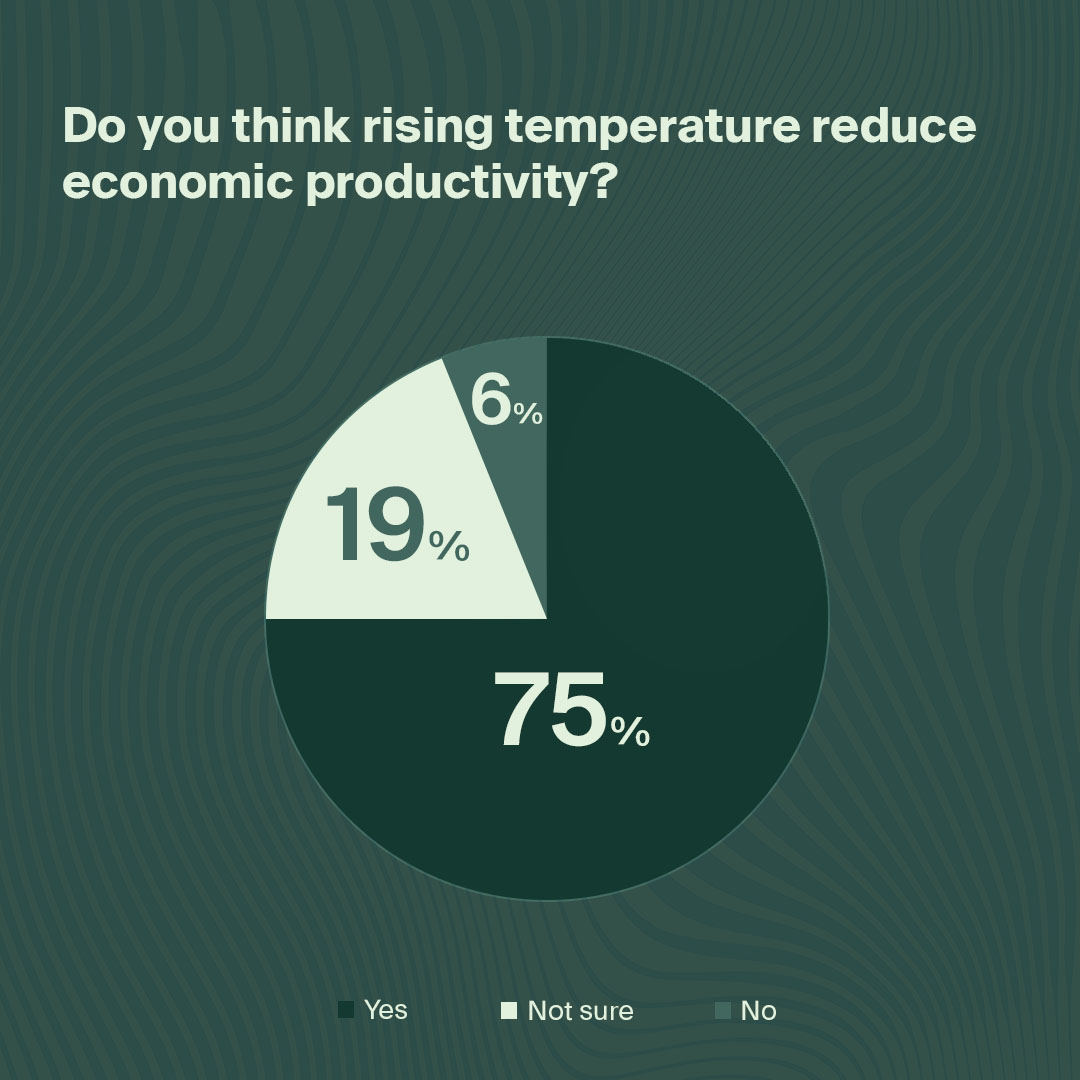 Do you think rising temperature reduce economic productivity?

6%

19%

75%

Yes
Not sure
No